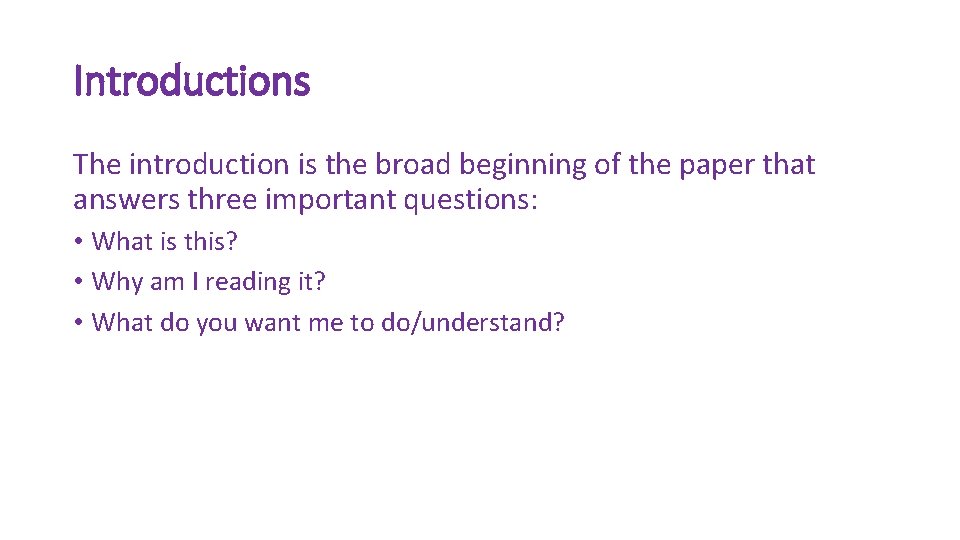 Introductions

The introduction is the broad beginning of the paper that answers three important questions:

• What is this?
• Why am I reading it?
• What do you want me to do/understand?